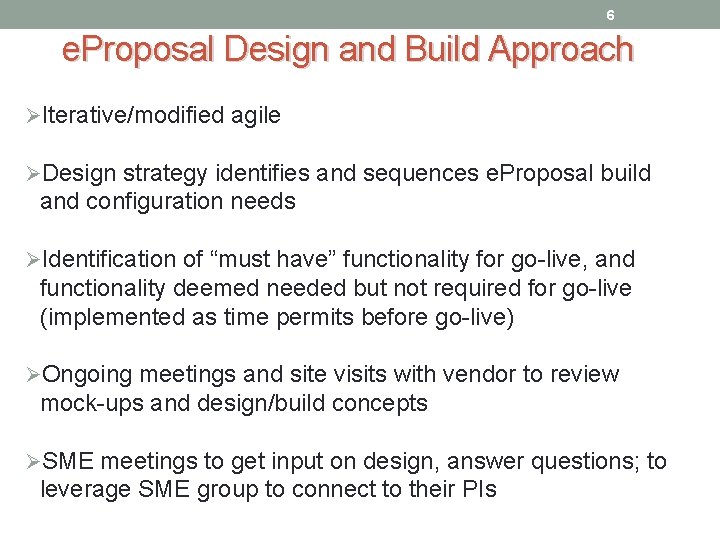 6

eProposal Design and Build Approach

➢Iterative/modified agile

➢Design strategy identifies and sequences eProposal build and configuration needs

➢Identification of “must have” functionality for go-live, and functionality deemed needed but not required for go-live (implemented as time permits before go-live)

➢Ongoing meetings and site visits with vendor to review mock-ups and design/build concepts

➢SME meetings to get input on design, answer questions; to leverage SME group to connect to their PIs